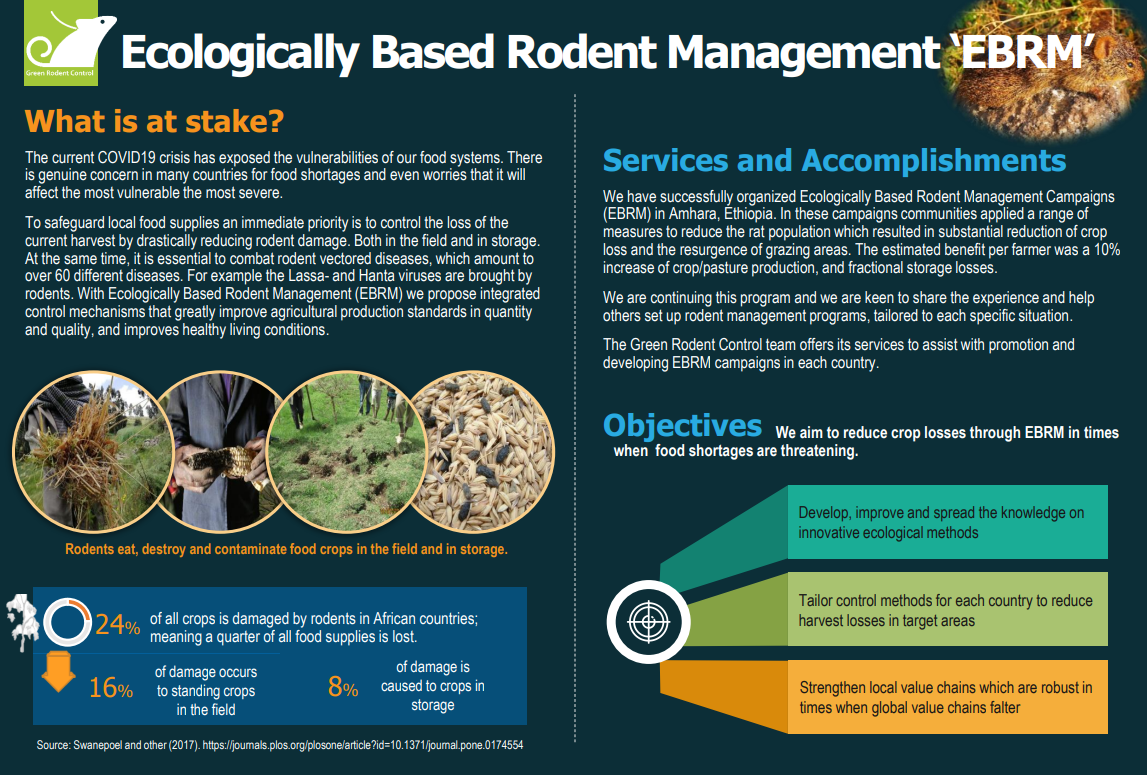 Green Rodent Control

Ecologically Based Rodent Management 'EBRM'

What is at stake?

The current COVID19 crisis has exposed the vulnerabilities of our food systems. There is genuine concern in many countries for food shortages and even worries that it will affect the most vulnerable the most severe.

To safeguard local food supplies an immediate priority is to control the loss of the current harvest by drastically reducing rodent damage. Both in the field and in storage. At the same time, it is essential to combat rodent vectored diseases, which amount to over 60 different diseases. For example the Lassa- and Hanta viruses are brought by rodents. With Ecologically Based Rodent Management (EBRM) we propose integrated control mechanisms that greatly improve agricultural production standards in quantity and quality, and improves healthy living conditions.

Rodents eat, destroy and contaminate food crops in the field and in storage.

24% of all crops is damaged by rodents in African countries; meaning a quarter of all food supplies is lost.

16% of damage occurs to standing crops in the field

8% of damage is caused to crops in storage

Source: Swanepoel and other (2017). https://journals.plos.org/plosone/article?id=10.1371/journal.pone.0174554

Services and Accomplishments

We have successfully organized Ecologically Based Rodent Management Campaigns (EBRM) in Amhara, Ethiopia. In these campaigns communities applied a range of measures to reduce the rat population which resulted in substantial reduction of crop loss and the resurgence of grazing areas. The estimated benefit per farmer was a 10% increase of crop/pasture production, and fractional storage losses.

We are continuing this program and we are keen to share the experience and help others set up rodent management programs, tailored to each specific situation.

The Green Rodent Control team offers its services to assist with promotion and developing EBRM campaigns in each country.

Objectives We aim to reduce crop losses through EBRM in times when food shortages are threatening.

Develop, improve and spread the knowledge on innovative ecological methods

Tailor control methods for each country to reduce harvest losses in target areas

Strengthen local value chains which are robust in times when global value chains falter